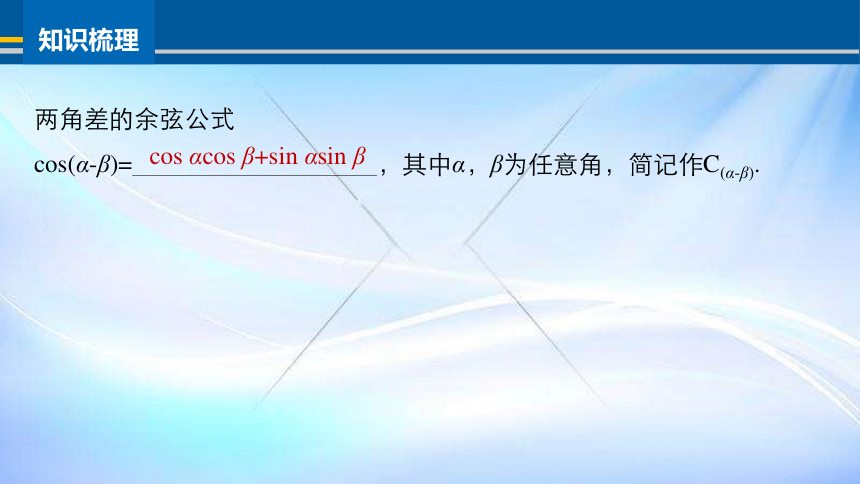 知识梳理

两角差的余弦公式

$\cos(\alpha-\beta)=$ $\cos\alpha\cos\beta+\sin\alpha\sin\beta$，其中$\alpha$，$\beta$为任意角，简记作$C_{(\alpha-\beta)}$.